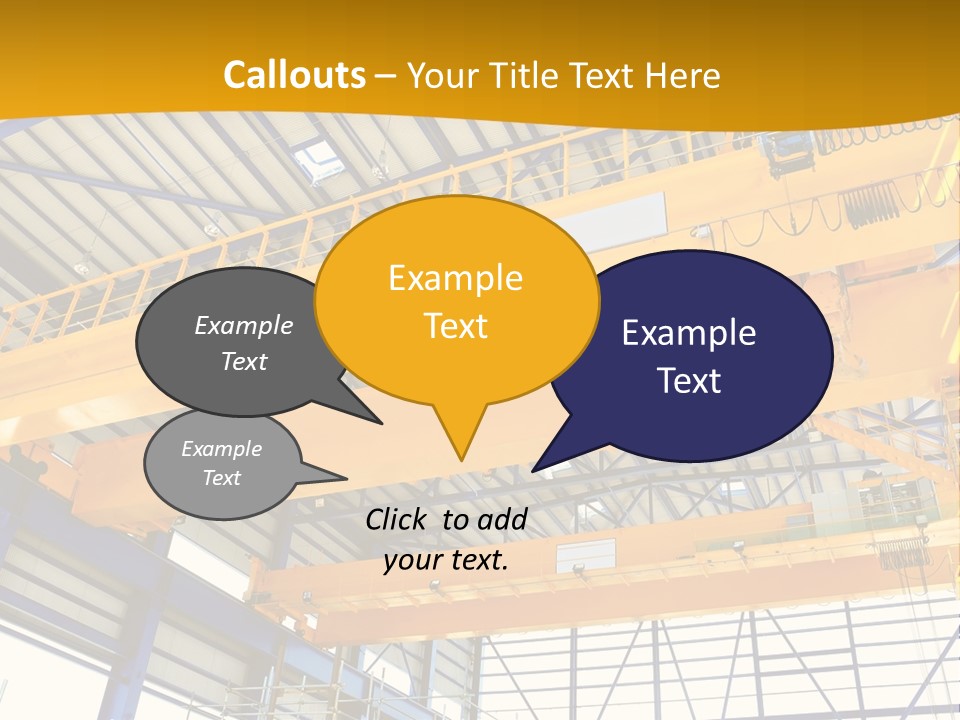 Callouts – Your Title Text Here

Example Text

Example Text

Example Text

Example Text

Click to add your text.